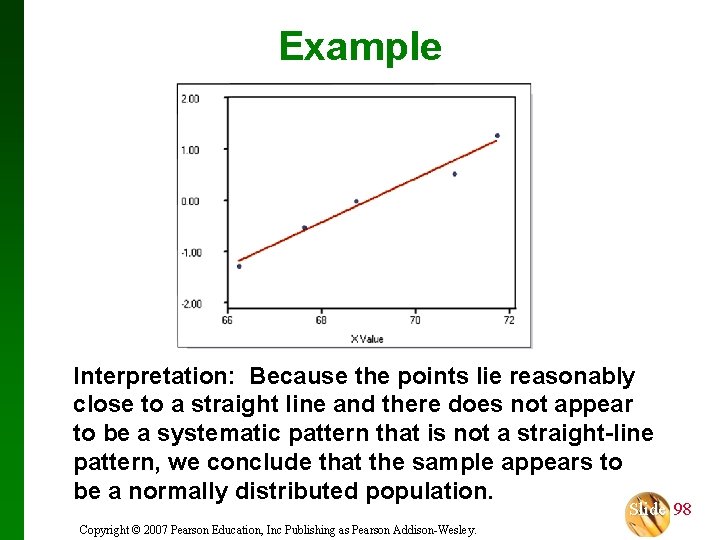 Example

2.00
1.00
0.00
-1.00
-2.00
66
68
70
72
X Value

Interpretation: Because the points lie reasonably close to a straight line and there does not appear to be a systematic pattern that is not a straight-line pattern, we conclude that the sample appears to be a normally distributed population.

Slide 98

Copyright © 2007 Pearson Education, Inc Publishing as Pearson Addison-Wesley.